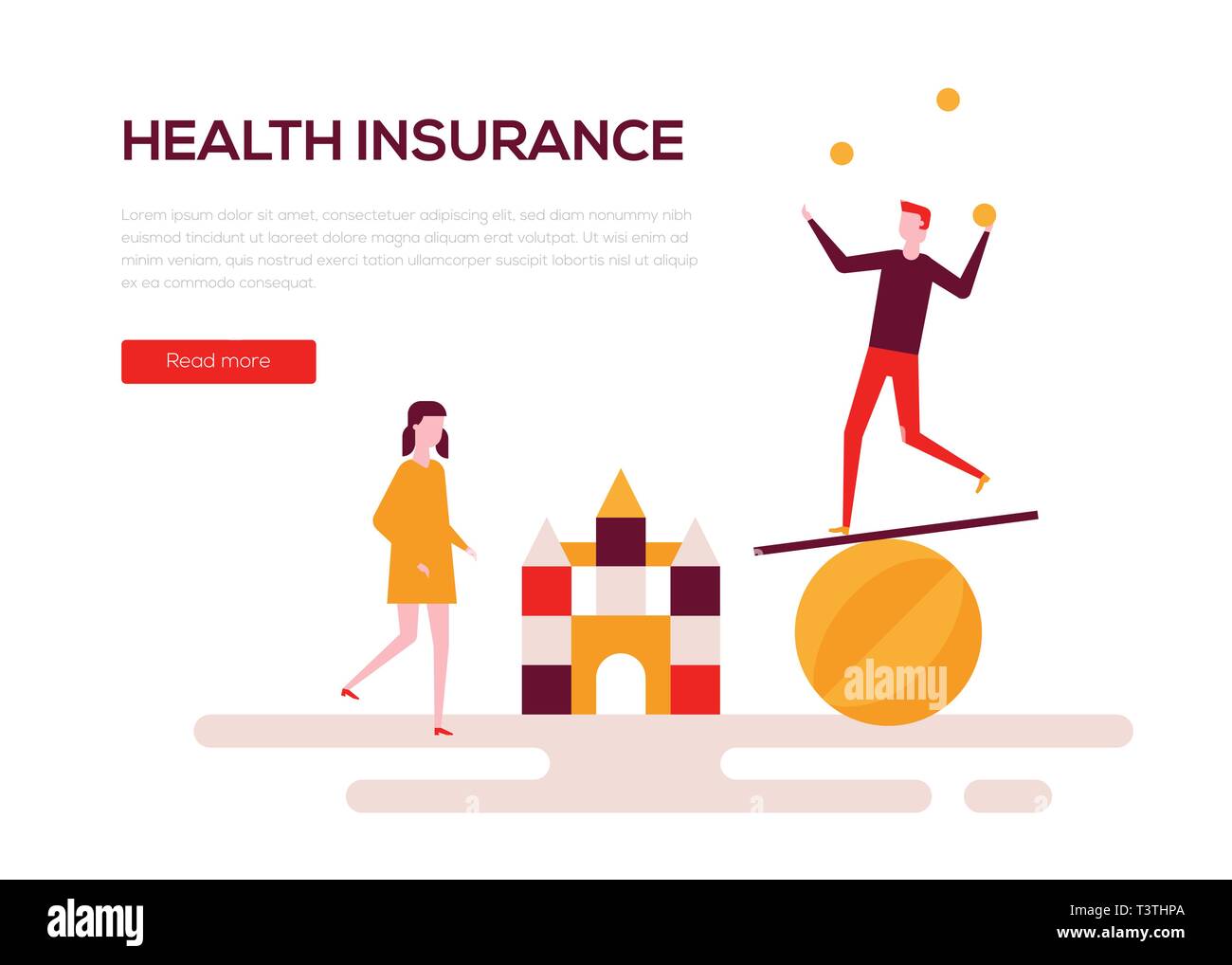 HEALTH INSURANCE

Lorem ipsum dolor sit amet, consectetuer adipiscing elit, sed diam nonummy nibh euismod tincidunt ut laoreet dolore magna aliquam erat volutpat. Ut wisi enim ad minim veniam, quis nostrud exerci tation ullamcorper suscipit lobortis nisl ut aliquip ex ea commodo consequat.

Read more

alamy

alamy

Image ID: T3THPA
www.alamy.com